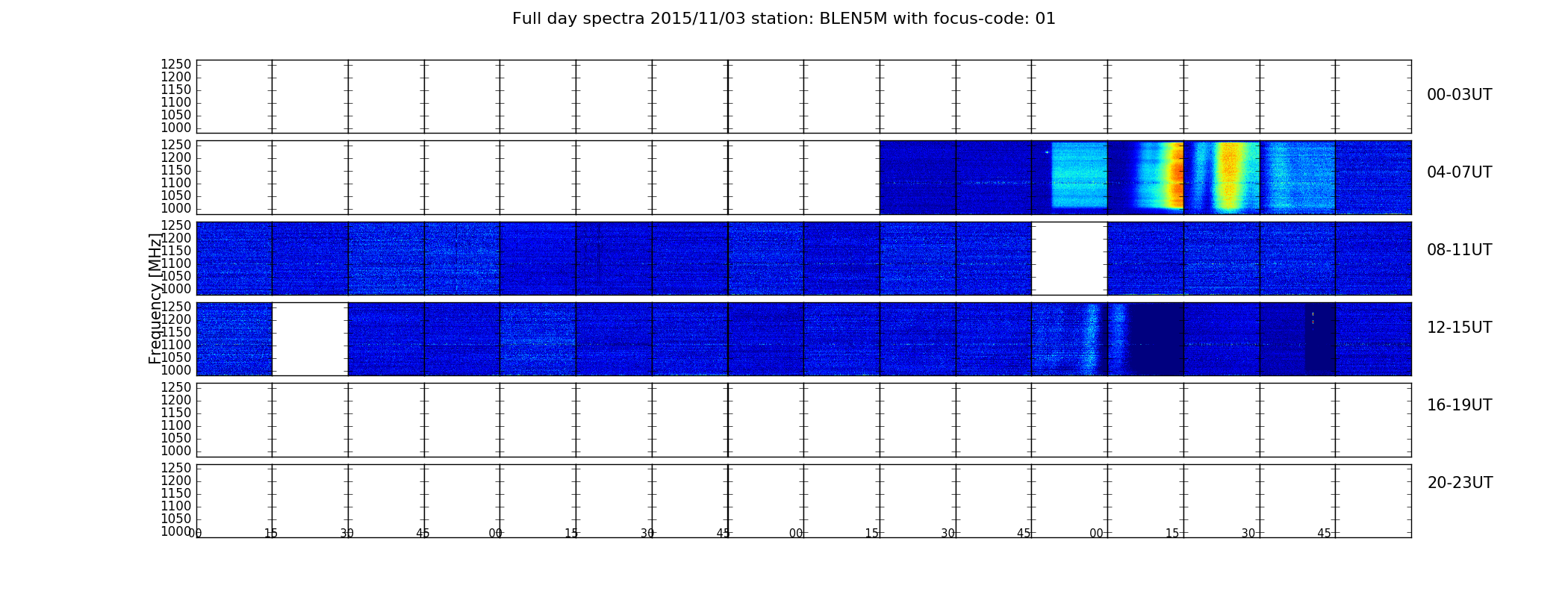 Full day spectra 2015/11/03 station: BLEN5M with focus-code: 01

Frequency [MHz]

1250
1200
1150
1100
1050
1000
00-03UT

1250
1200
1150
1100
1050
1000
04-07UT

1250
1200
1150
1100
1050
1000
08-11UT

1250
1200
1150
1100
1050
1000
12-15UT

1250
1200
1150
1100
1050
1000
16-19UT

1250
1200
1150
1100
1050
1000
20-23UT

00 15 30 45 00 15 30 45 00 15 30 45 00 15 30 45